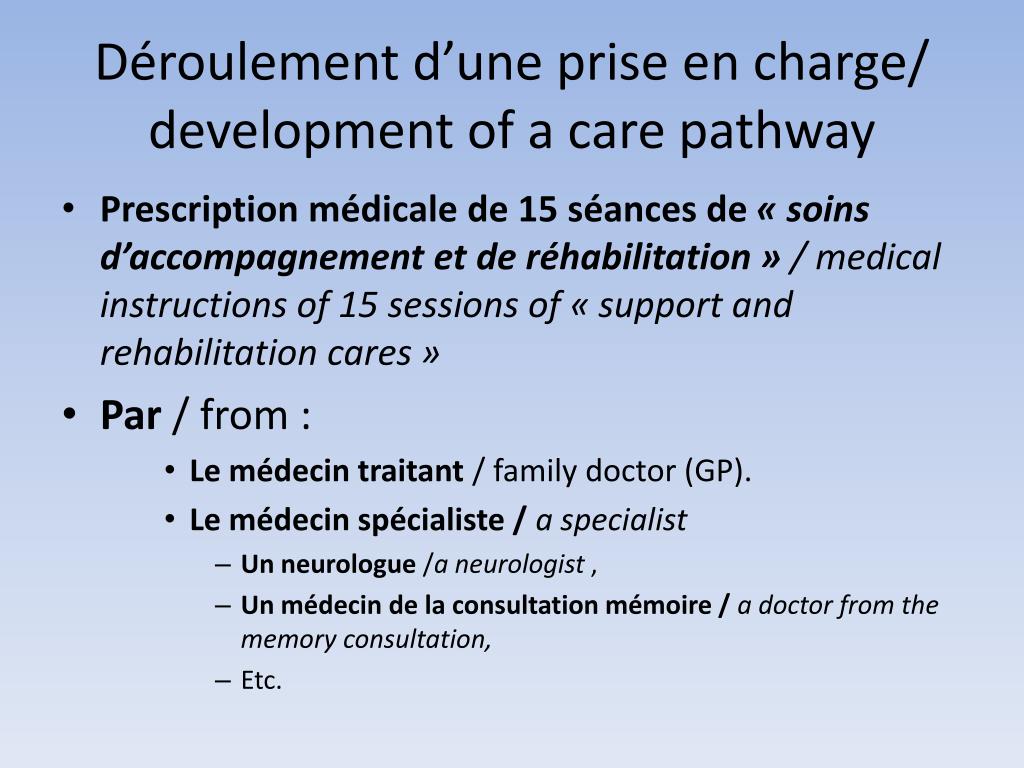 Déroulement d’une prise en charge/ development of a care pathway

• Prescription médicale de 15 séances de « soins d’accompagnement et de réhabilitation » / medical instructions of 15 sessions of « support and rehabilitation cares »

• Par / from :

• Le médecin traitant / family doctor (GP).

• Le médecin spécialiste / a specialist

– Un neurologue /a neurologist ,

– Un médecin de la consultation mémoire / a doctor from the memory consultation,

– Etc.